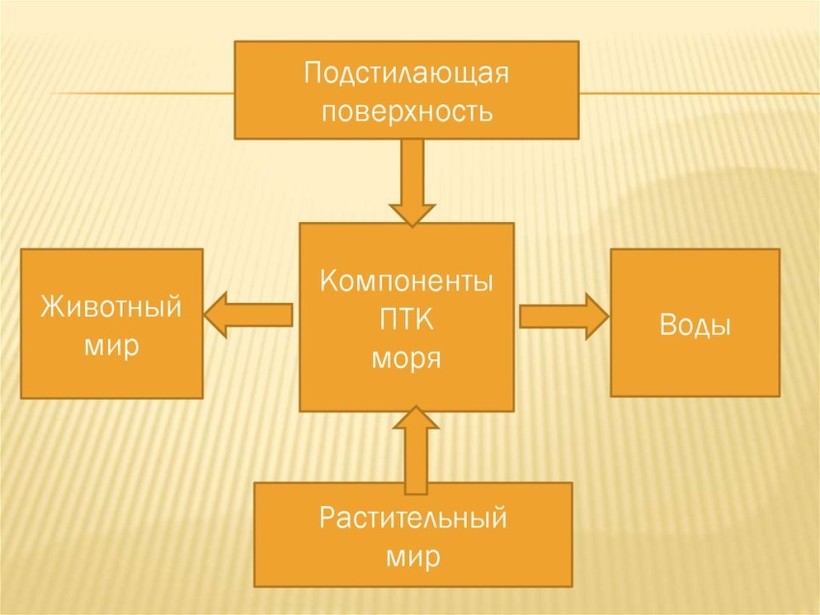 Подстилающая поверхность

Животный мир

Компоненты ПТК моря

Воды

Растительный мир